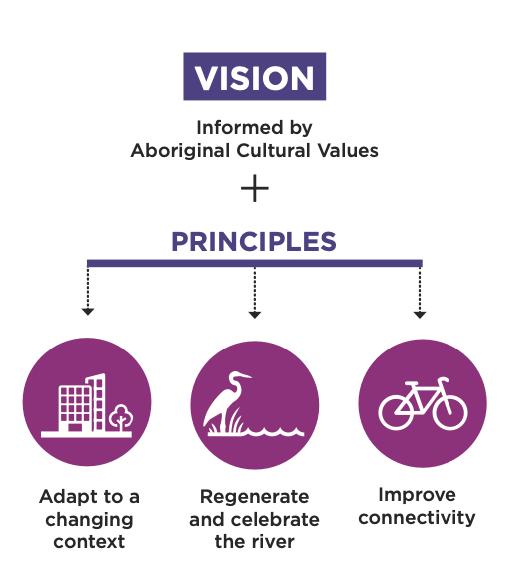 VISION

Informed by Aboriginal Cultural Values

+

PRINCIPLES

Adapt to a changing context

Regenerate and celebrate the river

Improve connectivity